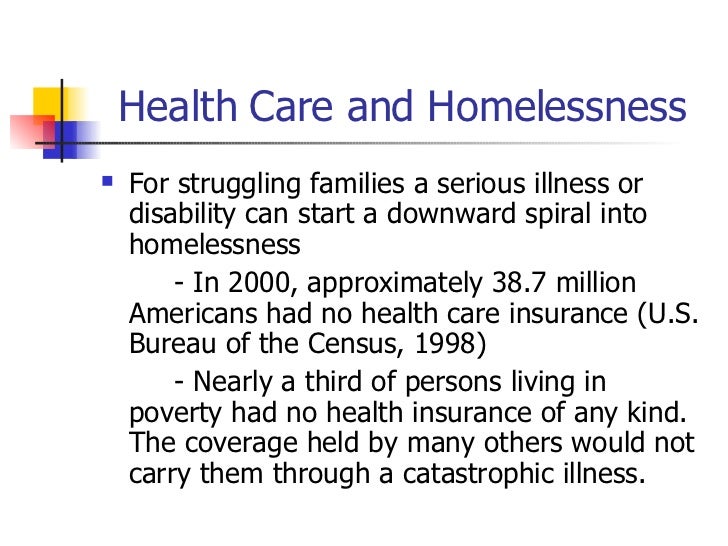 Health Care and Homelessness

▪ For struggling families a serious illness or disability can start a downward spiral into homelessness

- In 2000, approximately 38.7 million Americans had no health care insurance (U.S. Bureau of the Census, 1998)

- Nearly a third of persons living in poverty had no health insurance of any kind. The coverage held by many others would not carry them through a catastrophic illness.